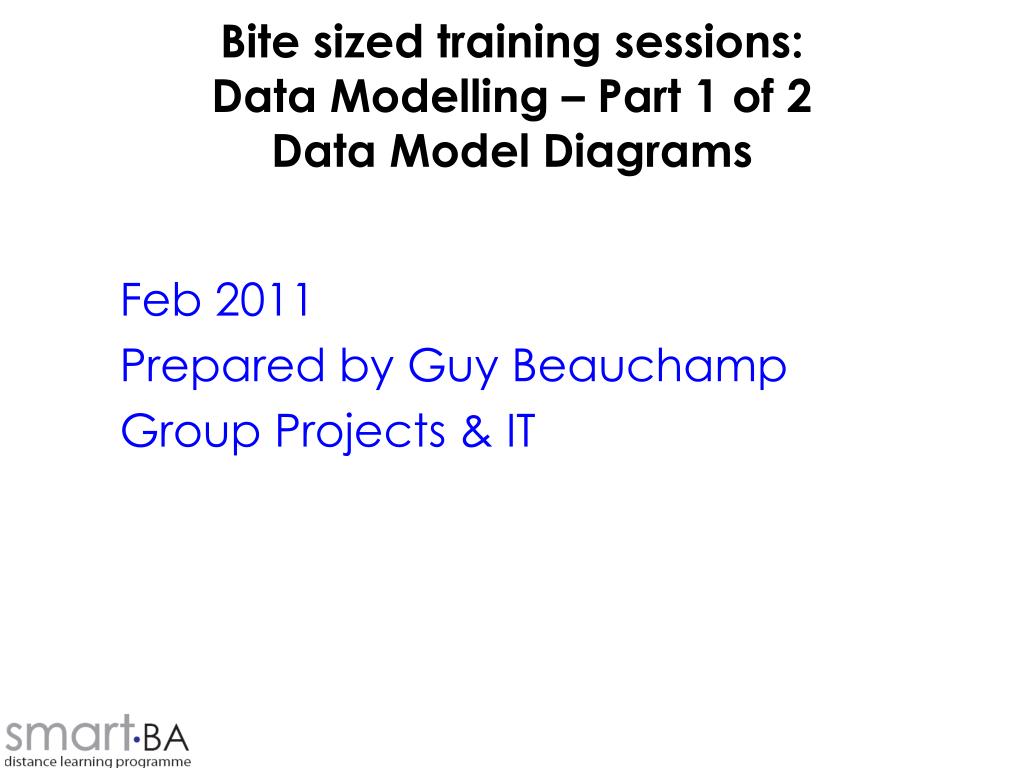 Bite sized training sessions:
Data Modelling – Part 1 of 2
Data Model Diagrams

Feb 2011
Prepared by Guy Beauchamp
Group Projects & IT

smart·BA
distance learning programme